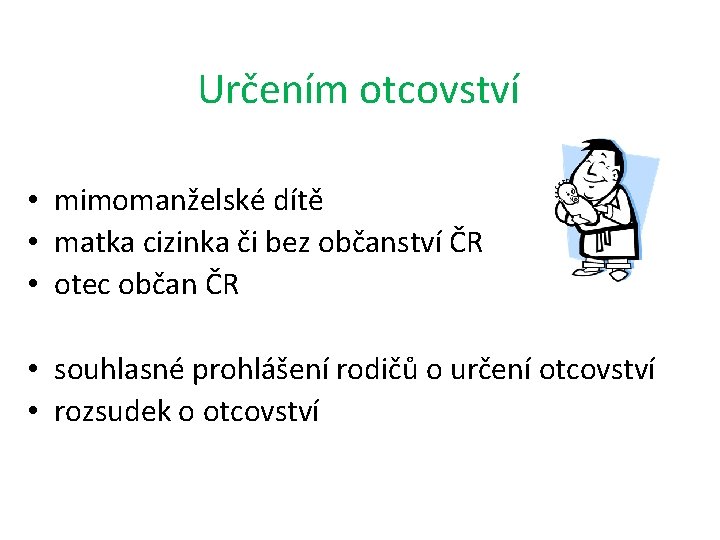 Určením otcovství

• mimomanželské dítě
• matka cizinka či bez občanství ČR
• otec občan ČR

• souhlasné prohlášení rodičů o určení otcovství
• rozsudek o otcovství